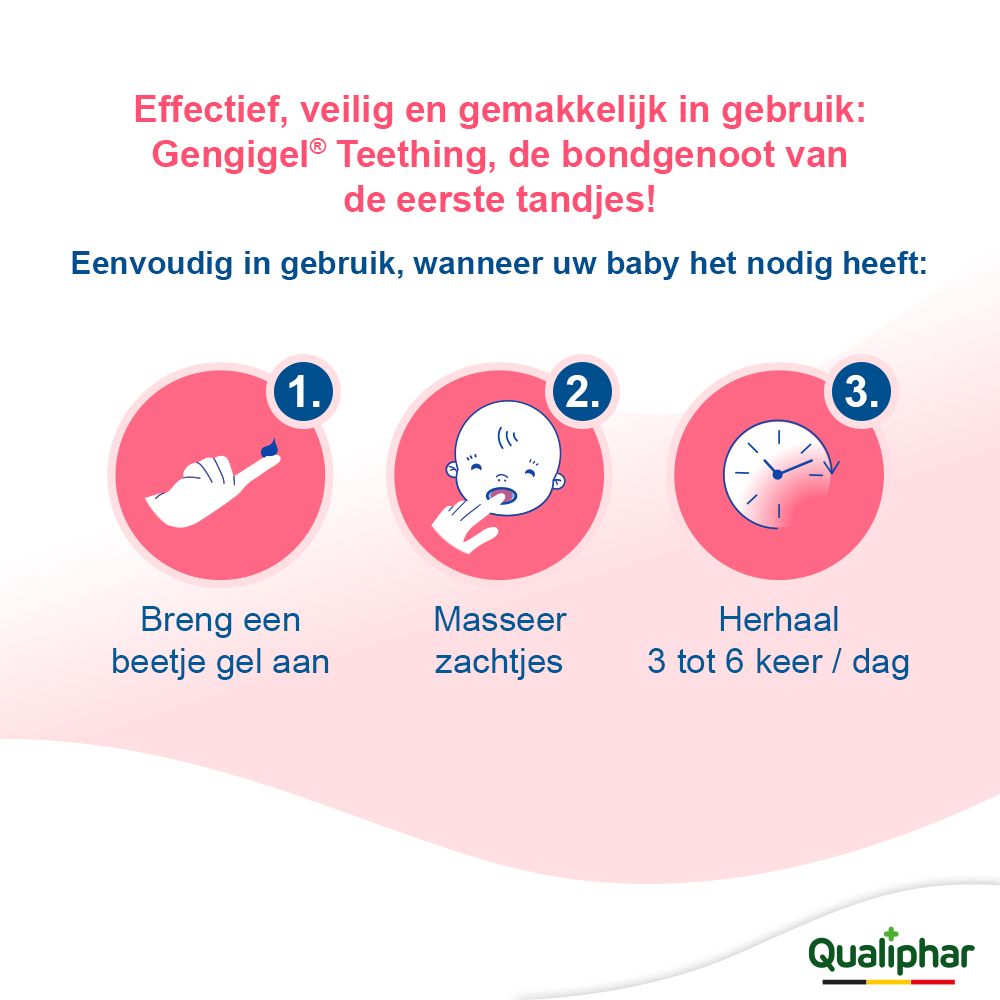 Effectief, veilig en gemakkelijk in gebruik: Gengigel® Teething, de bondgenoot van de eerste tandjes!

Eenvoudig in gebruik, wanneer uw baby het nodig heeft:

1.

Breng een beetje gel aan

2.

Masseer zachtjes

3.

Herhaal 3 tot 6 keer / dag

Qualiphar